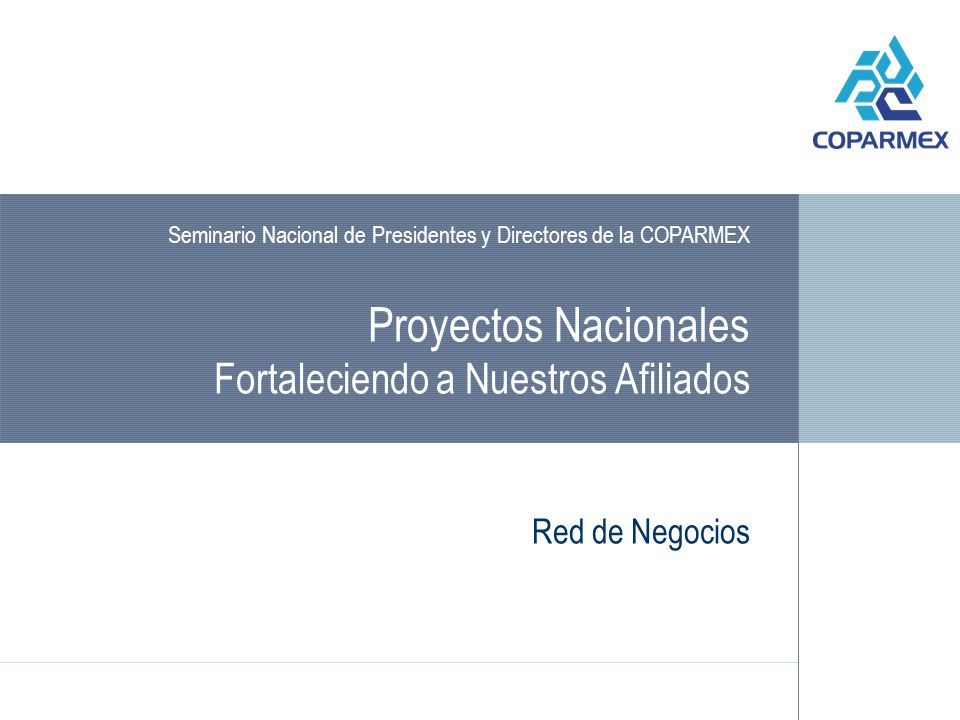 COPARMEX

Seminario Nacional de Presidentes y Directores de la COPARMEX

Proyectos Nacionales
Fortaleciendo a Nuestros Afiliados

Red de Negocios